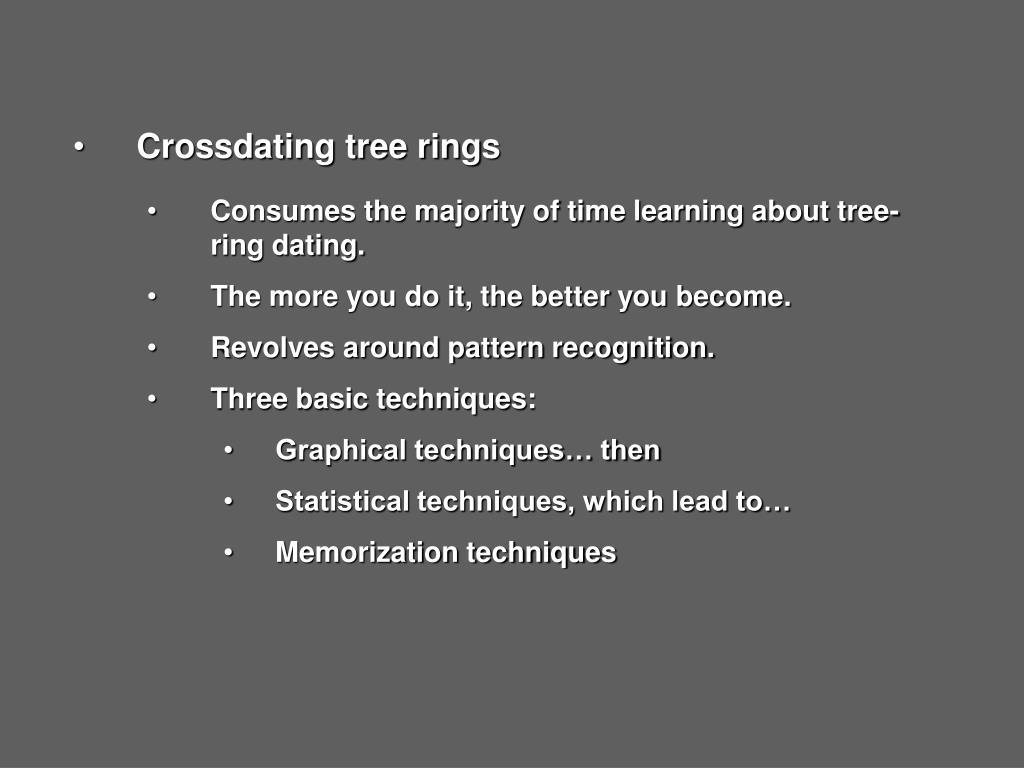 • Crossdating tree rings

• Consumes the majority of time learning about tree-ring dating.

• The more you do it, the better you become.

• Revolves around pattern recognition.

• Three basic techniques:

• Graphical techniques… then

• Statistical techniques, which lead to…

• Memorization techniques